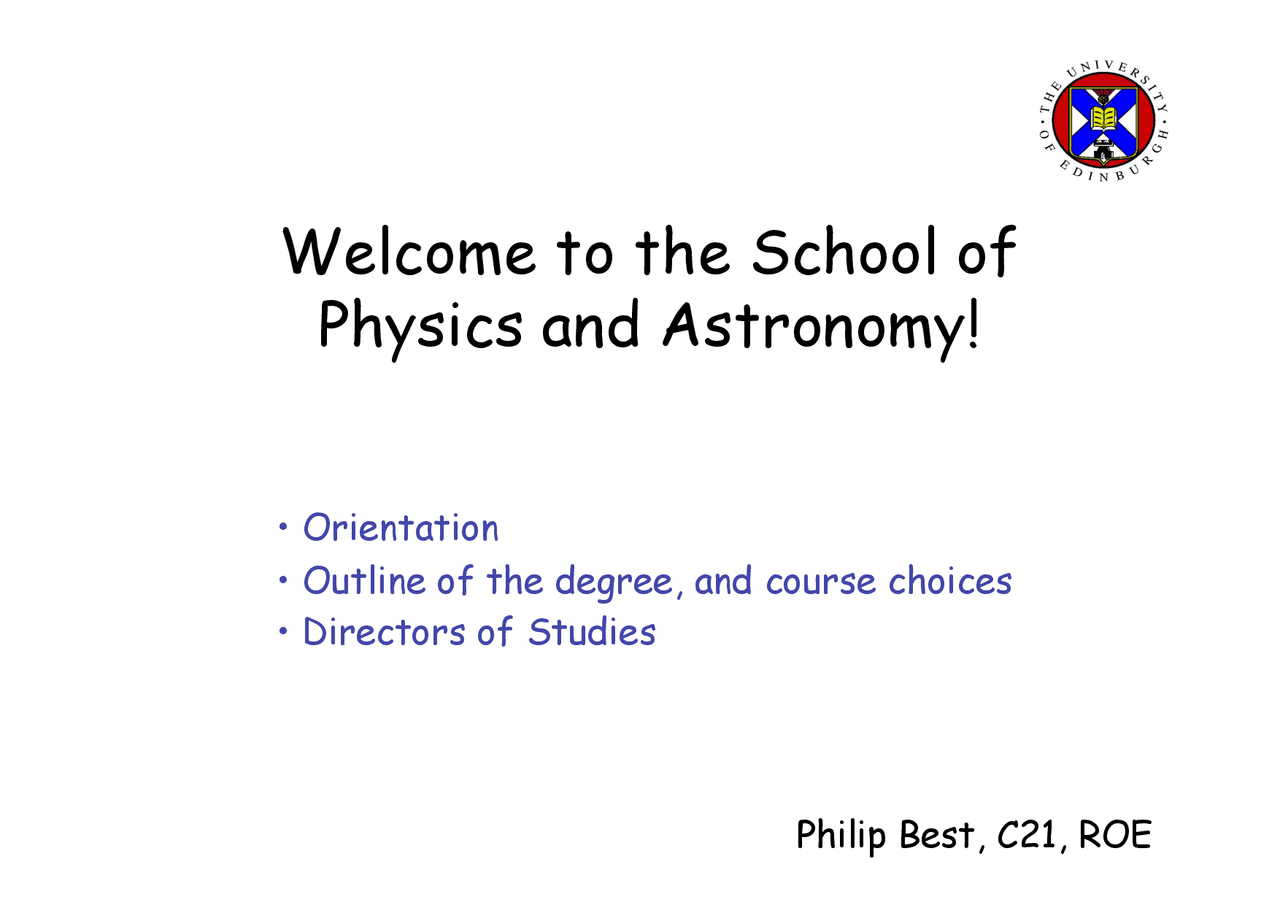 THE UNIVERSITY OF EDINBURGH

Welcome to the School of Physics and Astronomy!

• Orientation
• Outline of the degree, and course choices
• Directors of Studies

Philip Best, C21, ROE